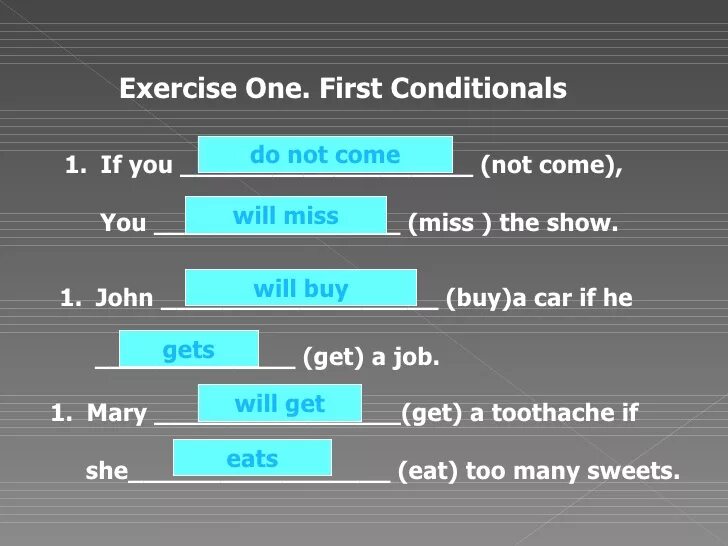 Exercise One. First Conditionals

1. If you do not come (not come),

You will miss (miss ) the show.

1. John will buy (buy)a car if he

gets (get) a job.

1. Mary will get (get) a toothache if

she eats (eat) too many sweets.